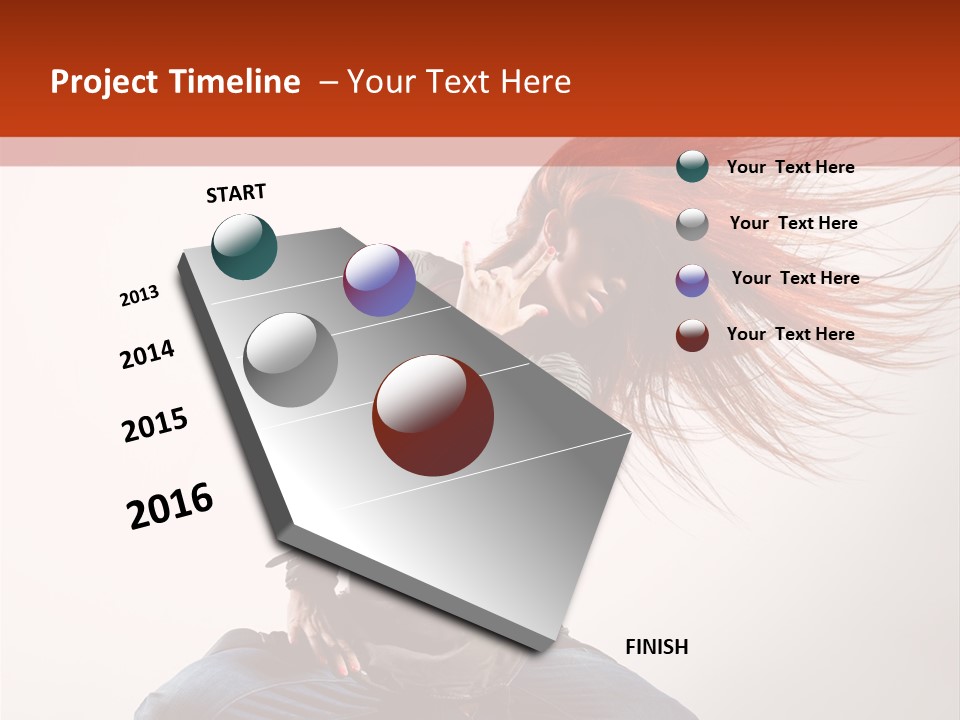 Project Timeline – Your Text Here

START

2013

2014

2015

2016

FINISH

Your Text Here

Your Text Here

Your Text Here

Your Text Here